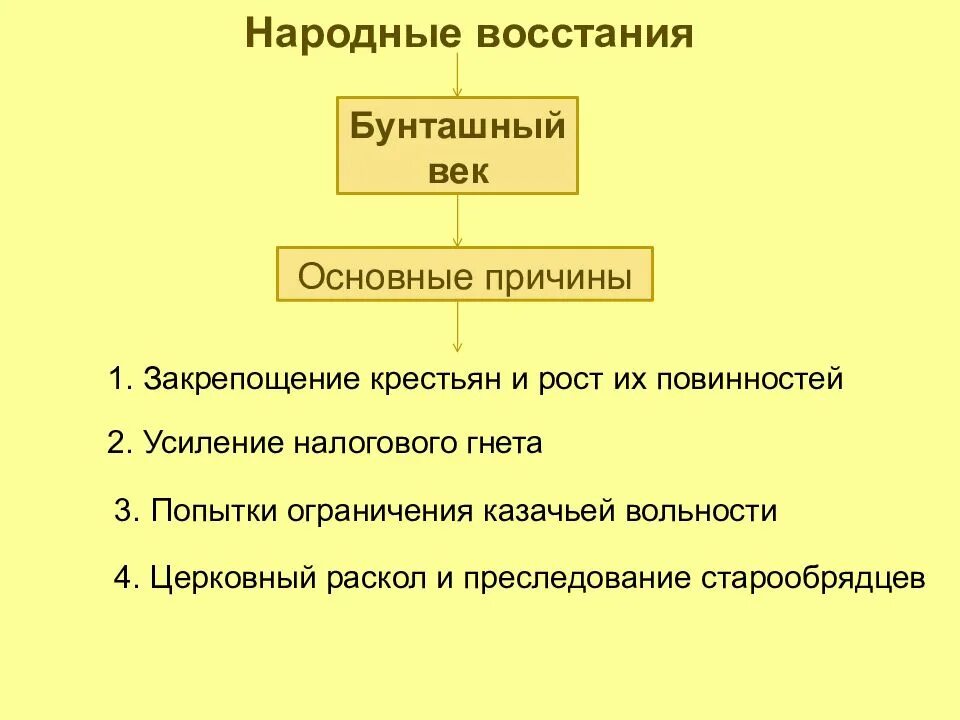 Народные восстания

Бунташный век

Основные причины

1. Закрепощение крестьян и рост их повинностей

2. Усиление налогового гнета

3. Попытки ограничения казачьей вольности

4. Церковный раскол и преследование старообрядцев